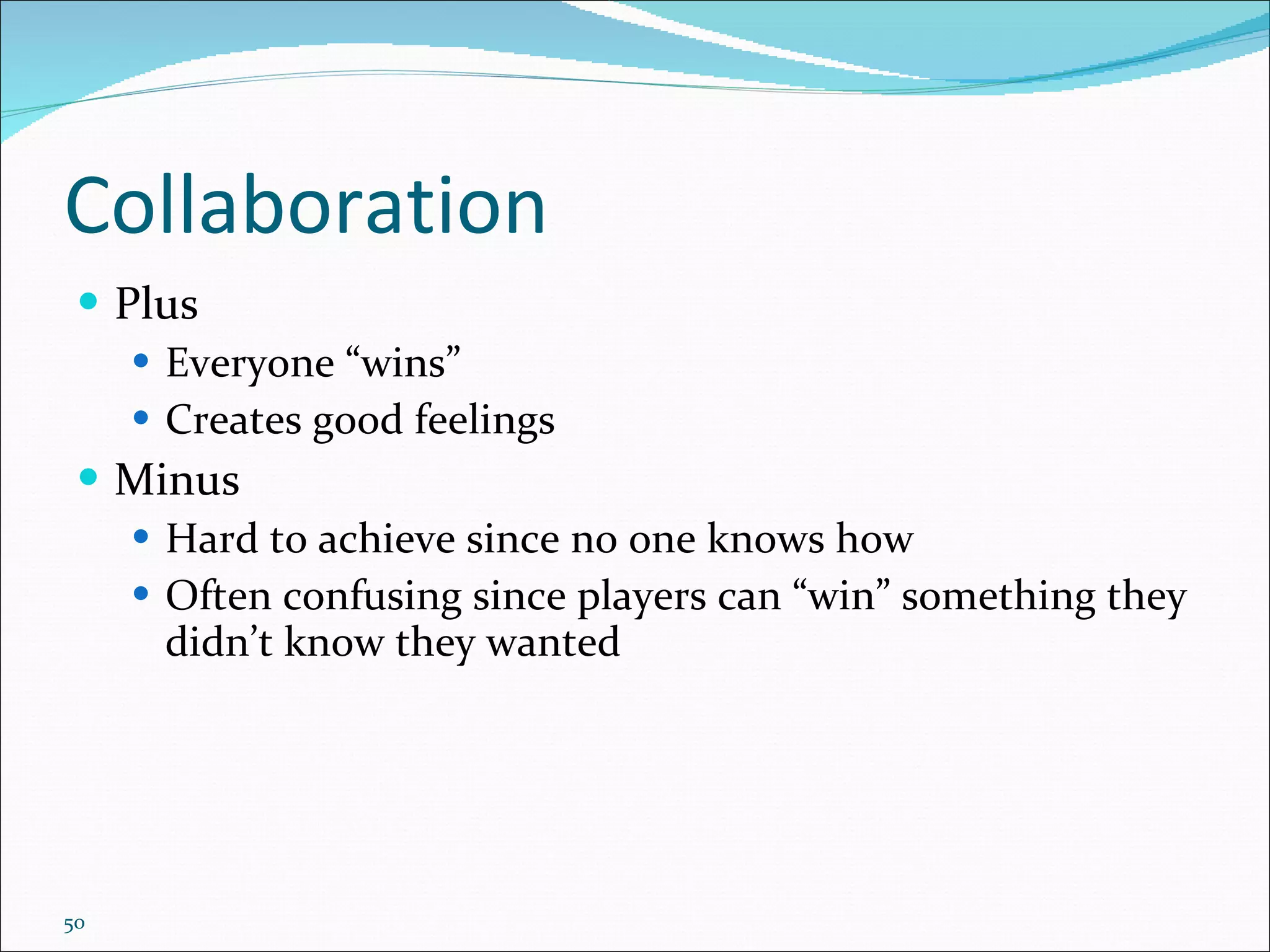 Collaboration

- Plus
  - Everyone “wins”
  - Creates good feelings
- Minus
  - Hard to achieve since no one knows how
  - Often confusing since players can “win” something they didn’t know they wanted

50